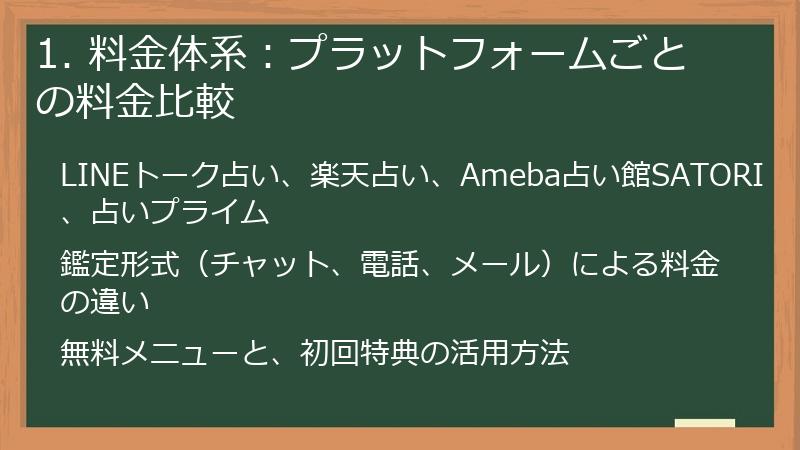 1. 料金体系：プラットフォームごとの料金比較

LINEトーク占い、楽天占い、Ameba占い館SATORI、占いプライム

鑑定形式（チャット、電話、メール）による料金の違い

無料メニューと、初回特典の活用方法